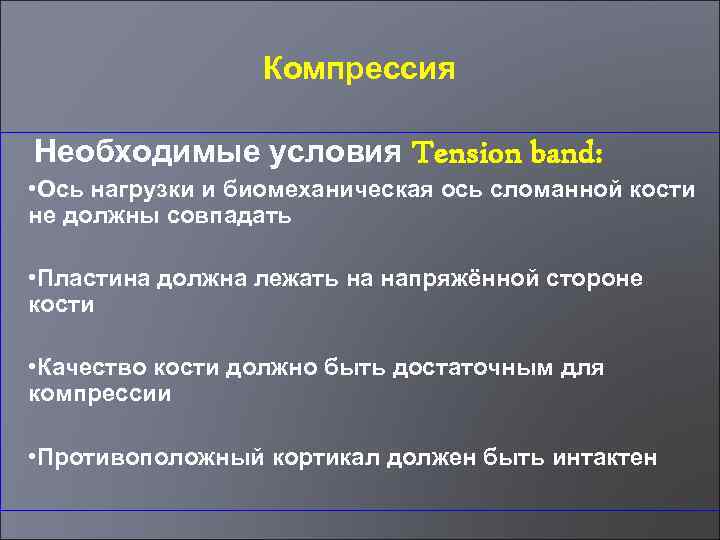 Компрессия

Необходимые условия Tension band:

•Ось нагрузки и биомеханическая ось сломанной кости не должны совпадать

•Пластина должна лежать на напряжённой стороне кости

•Качество кости должно быть достаточным для компрессии

•Противоположный кортикал должен быть интактен